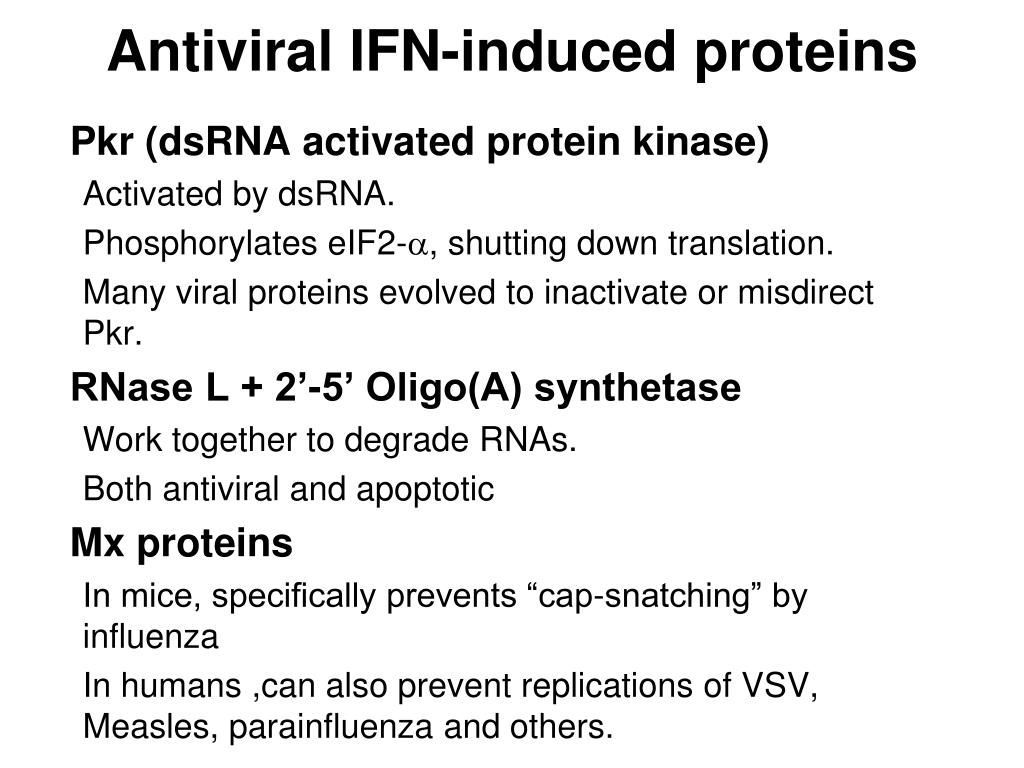 Antiviral IFN-induced proteins

Pkr (dsRNA activated protein kinase)

Activated by dsRNA.

Phosphorylates eIF2-$\alpha$, shutting down translation.

Many viral proteins evolved to inactivate or misdirect Pkr.

RNase L + 2’-5’ Oligo(A) synthetase

Work together to degrade RNAs.

Both antiviral and apoptotic

Mx proteins

In mice, specifically prevents “cap-snatching” by influenza

In humans ,can also prevent replications of VSV, Measles, parainfluenza and others.